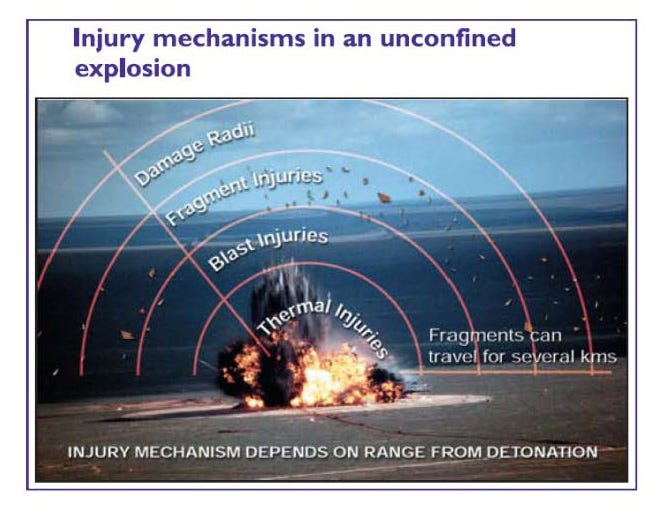 Injury mechanisms in an unconfined explosion

Damage Radii

Fragment Injuries

Blast Injuries

Thermal Injuries

Fragments can travel for several kms

INJURY MECHANISM DEPENDS ON RANGE FROM DETONATION